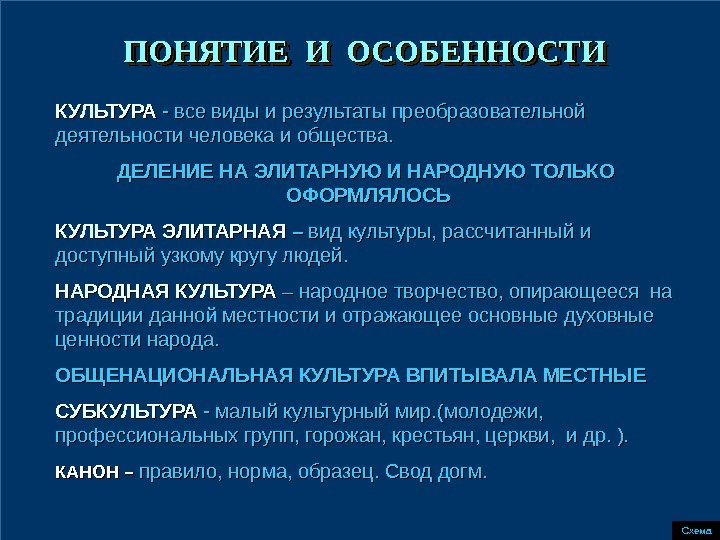 ПОНЯТИЕ И ОСОБЕННОСТИ

КУЛЬТУРА - все виды и результаты преобразовательной деятельности человека и общества.

ДЕЛЕНИЕ НА ЭЛИТАРНУЮ И НАРОДНУЮ ТОЛЬКО ОФОРМЛЯЛОСЬ

КУЛЬТУРА ЭЛИТАРНАЯ – вид культуры, рассчитанный и доступный узкому кругу людей.

НАРОДНАЯ КУЛЬТУРА – народное творчество, опирающееся на традиции данной местности и отражающее основные духовные ценности народа.

ОБЩЕНАЦИОНАЛЬНАЯ КУЛЬТУРА ВПИТЫВАЛА МЕСТНЫЕ

СУБКУЛЬТУРА - малый культурный мир.(молодежи, профессиональных групп, горожан, крестьян, церкви, и др. ).

КАНОН – правило, норма, образец. Свод догм.

Схема